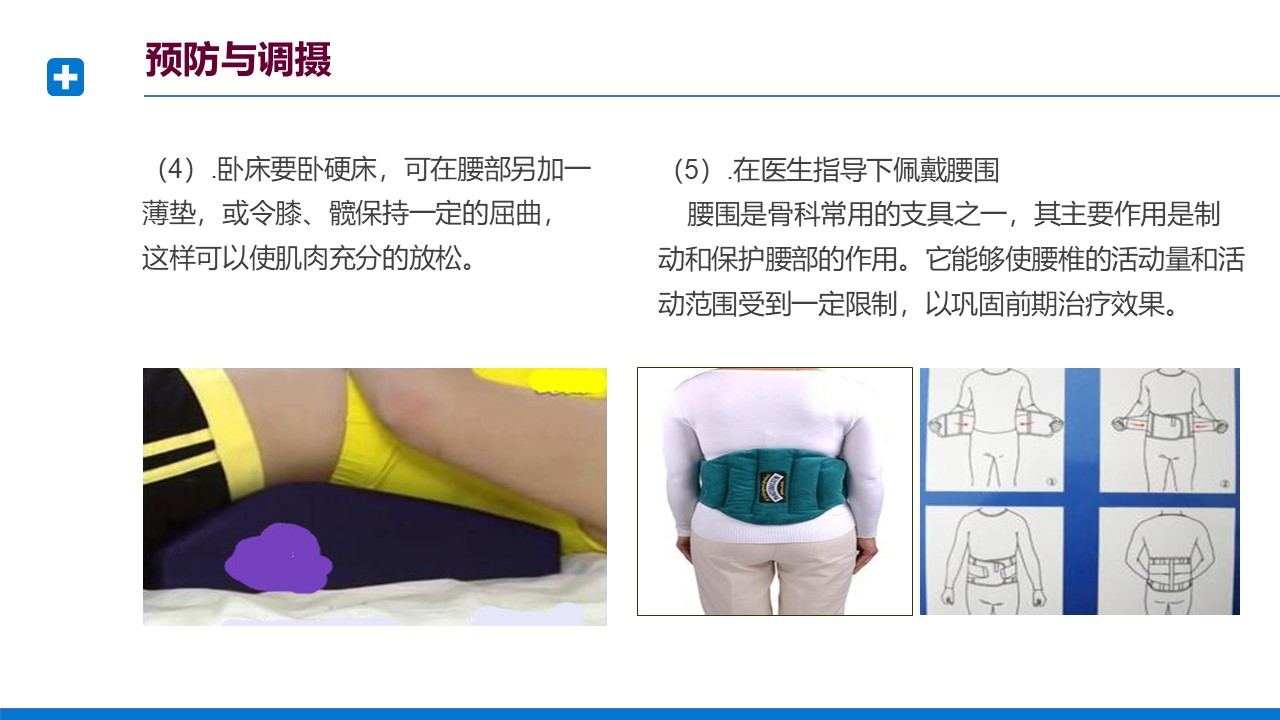 预防与调摄

（4）.卧床要卧硬床，可在腰部另加一薄垫，或令膝、髋保持一定的屈曲，这样可以使肌肉充分的放松。

（5）.在医生指导下佩戴腰围

腰围是骨科常用的支具之一，其主要作用是制动和保护腰部的作用。它能够使腰椎的活动量和活动范围受到一定限制，以巩固前期治疗效果。

①

②